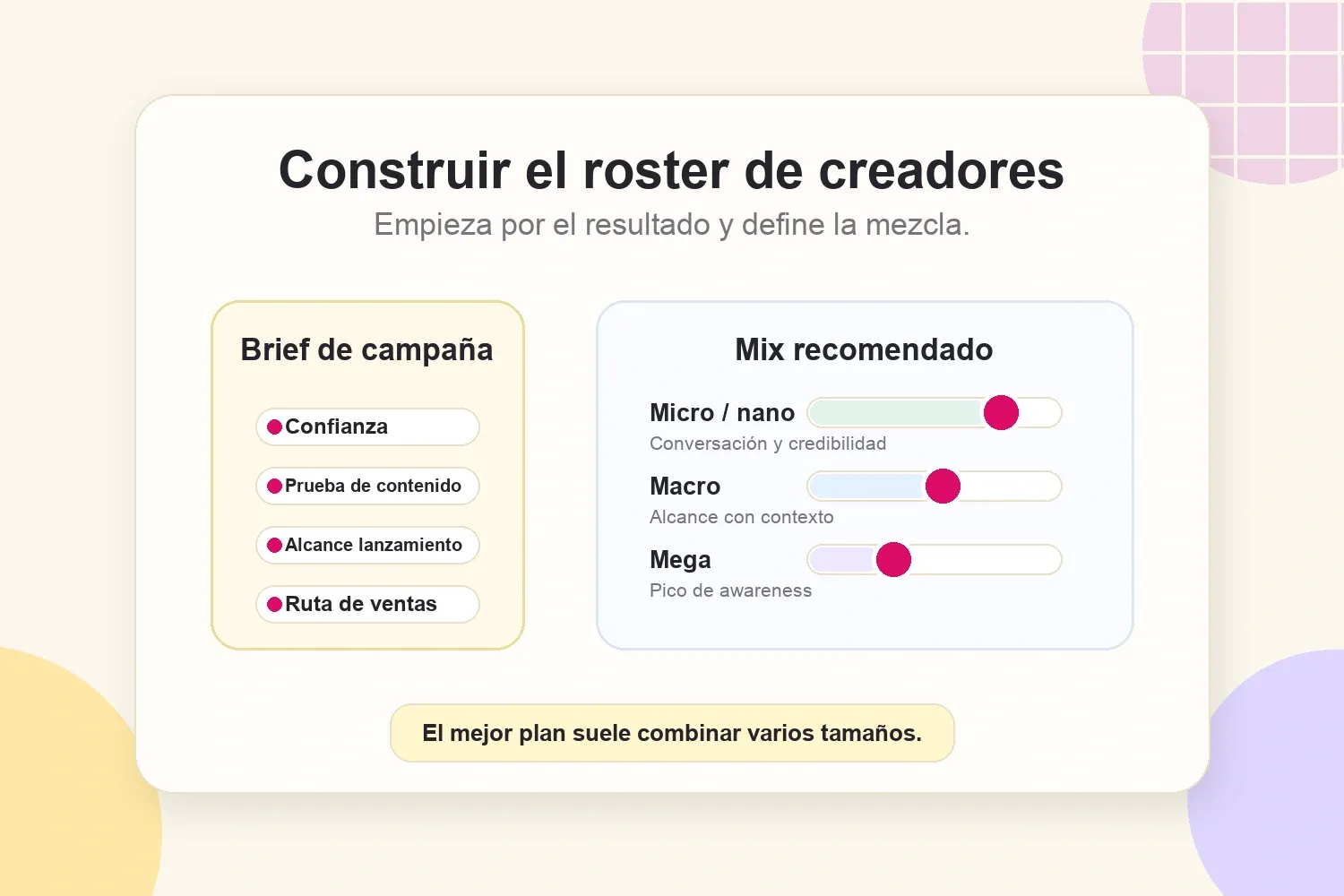 Construir el roster de creadores

Empieza por el resultado y define la mezcla.

Brief de campaña

Confianza

Prueba de contenido

Alcance lanzamiento

Ruta de ventas

Mix recomendado

Micro / nano

Conversación y credibilidad

Macro

Alcance con contexto

Mega

Pico de awareness

El mejor plan suele combinar varios tamaños.